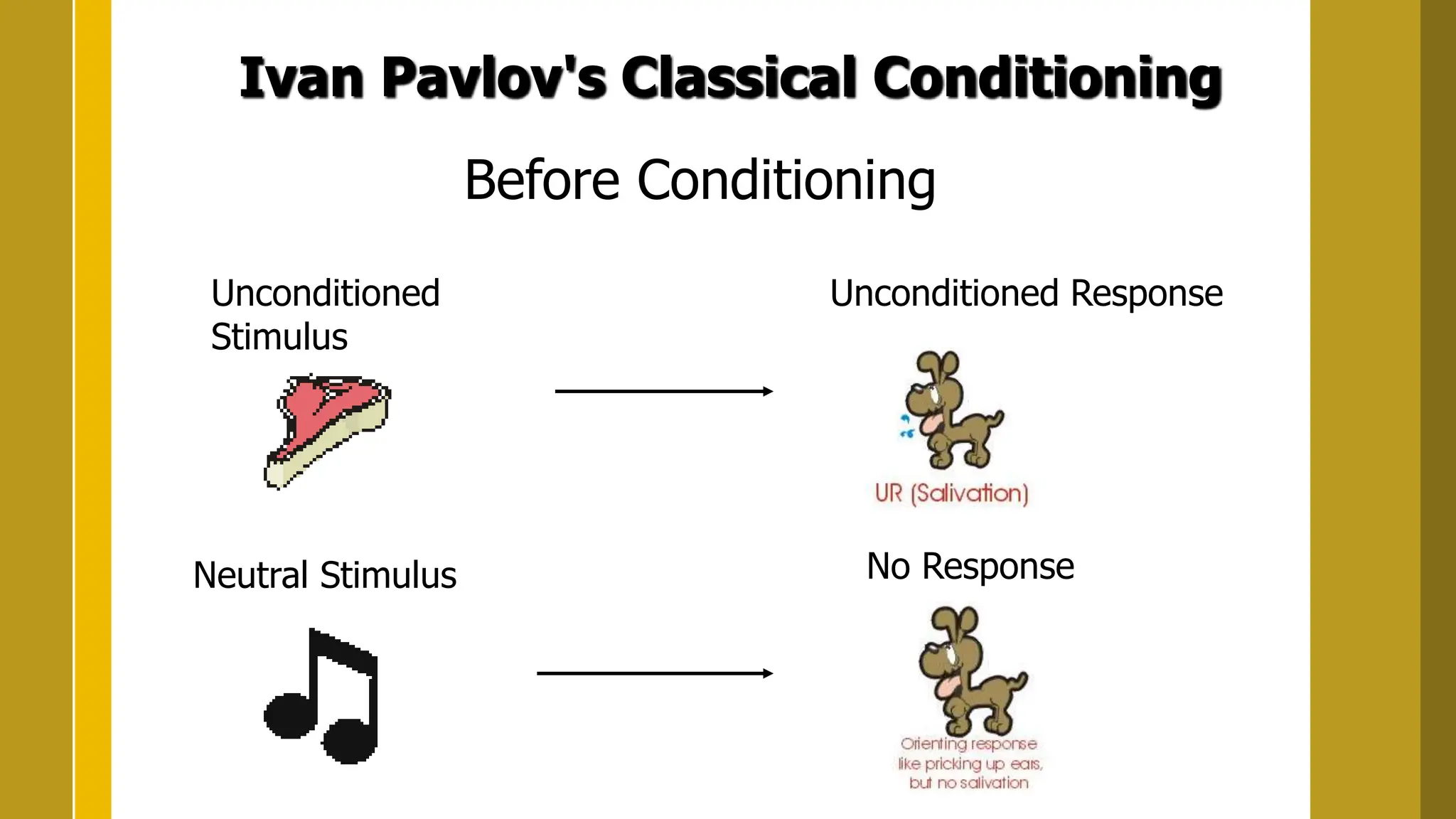 Ivan Pavlov's Classical Conditioning

Before Conditioning

Unconditioned Stimulus

Unconditioned Response

UR (Salivation)

Neutral Stimulus

No Response

Orienting response like pricking up ears, but no salivation